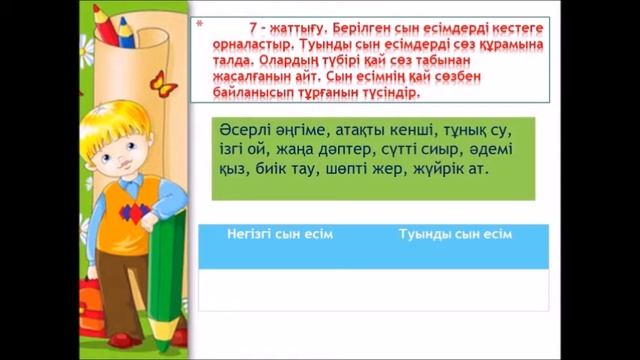 7 – жаттығу. Берілген сын есімдерді кестеге орналастыр. Туынды сын есімдерді сөз құрамына талда. Олардың түбірі қай сөз табынан жасалғанын айт. Сын есімнің қай сөзбен байланысып тұрғанын түсіндір.

Әсерлі әңгіме, атақты кенші, тұнық су, ізгі ой, жаңа дәптер, сүтті сиыр, әдемі қыз, биік тау, шөпті жер, жүйрік ат.

| Негізгі сын есім | Туынды сын есім |
|---|---|
| | |